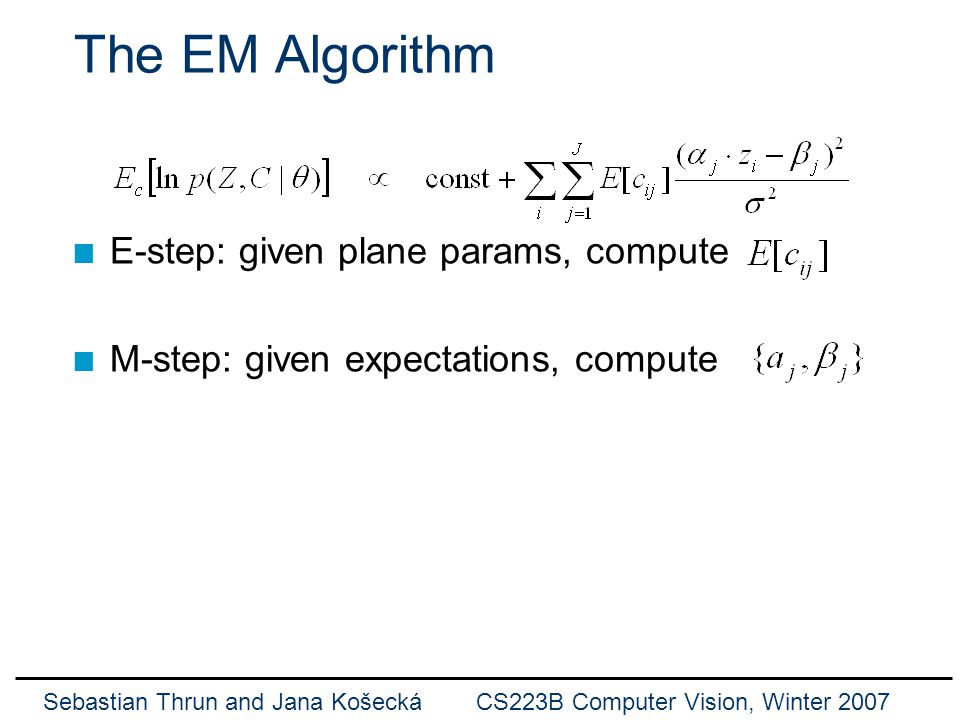 The EM Algorithm

$E_c[\ln p(Z,C\mid\theta)] \propto \text{const} + \sum_i \sum_{j=1}^{J} E[c_{ij}] \frac{(\alpha_j \cdot z_i - \beta_j)^2}{\sigma^2}$

E-step: given plane params, compute $E[c_{ij}]$

M-step: given expectations, compute $\{a_j, \beta_j\}$

Sebastian Thrun and Jana Košecká CS223B Computer Vision, Winter 2007